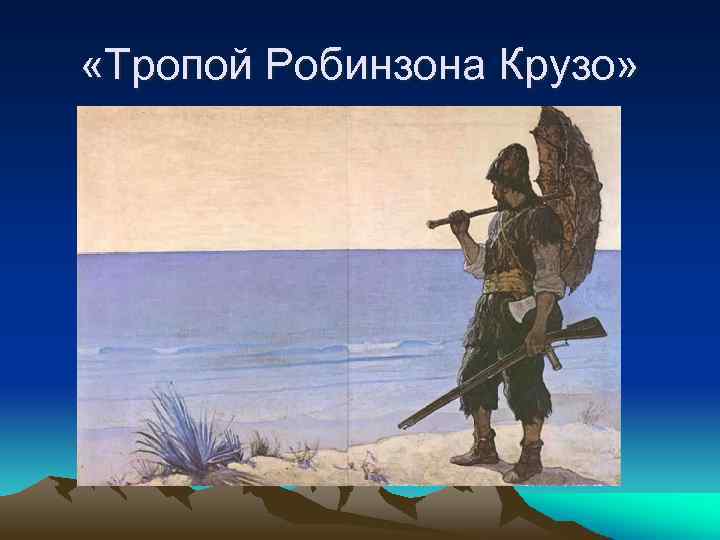 «Тропой Робинзона Крузо»